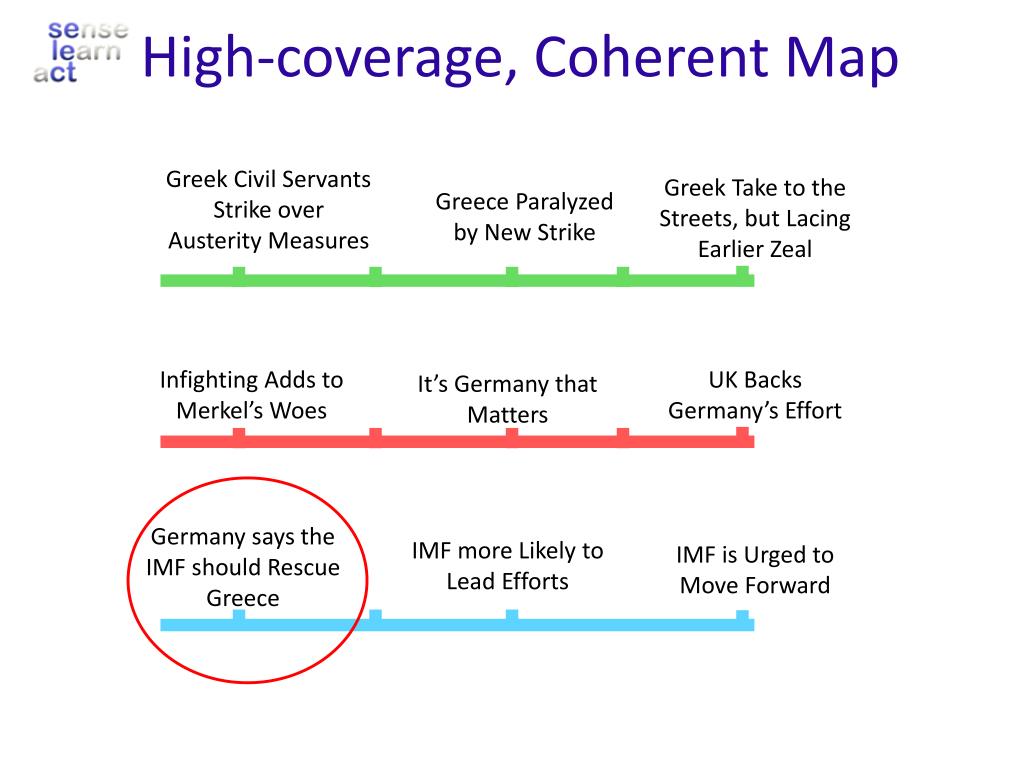 sense
learn
act

High-coverage, Coherent Map

Greek Civil Servants Strike over Austerity Measures

Greece Paralyzed by New Strike

Greek Take to the Streets, but Lacing Earlier Zeal

Infighting Adds to Merkel's Woes

It's Germany that Matters

UK Backs Germany's Effort

Germany says the IMF should Rescue Greece

IMF more Likely to Lead Efforts

IMF is Urged to Move Forward